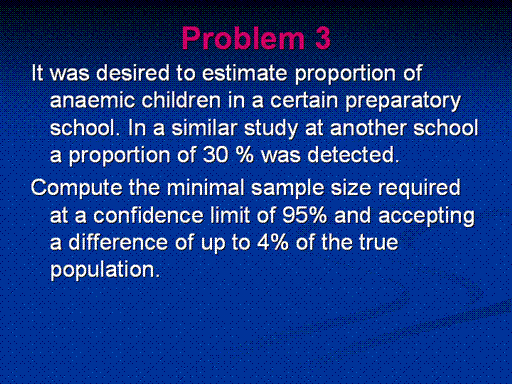 Problem 3

It was desired to estimate proportion of anaemic children in a certain preparatory school. In a similar study at another school a proportion of 30 % was detected.

Compute the minimal sample size required at a confidence limit of 95% and accepting a difference of up to 4% of the true population.